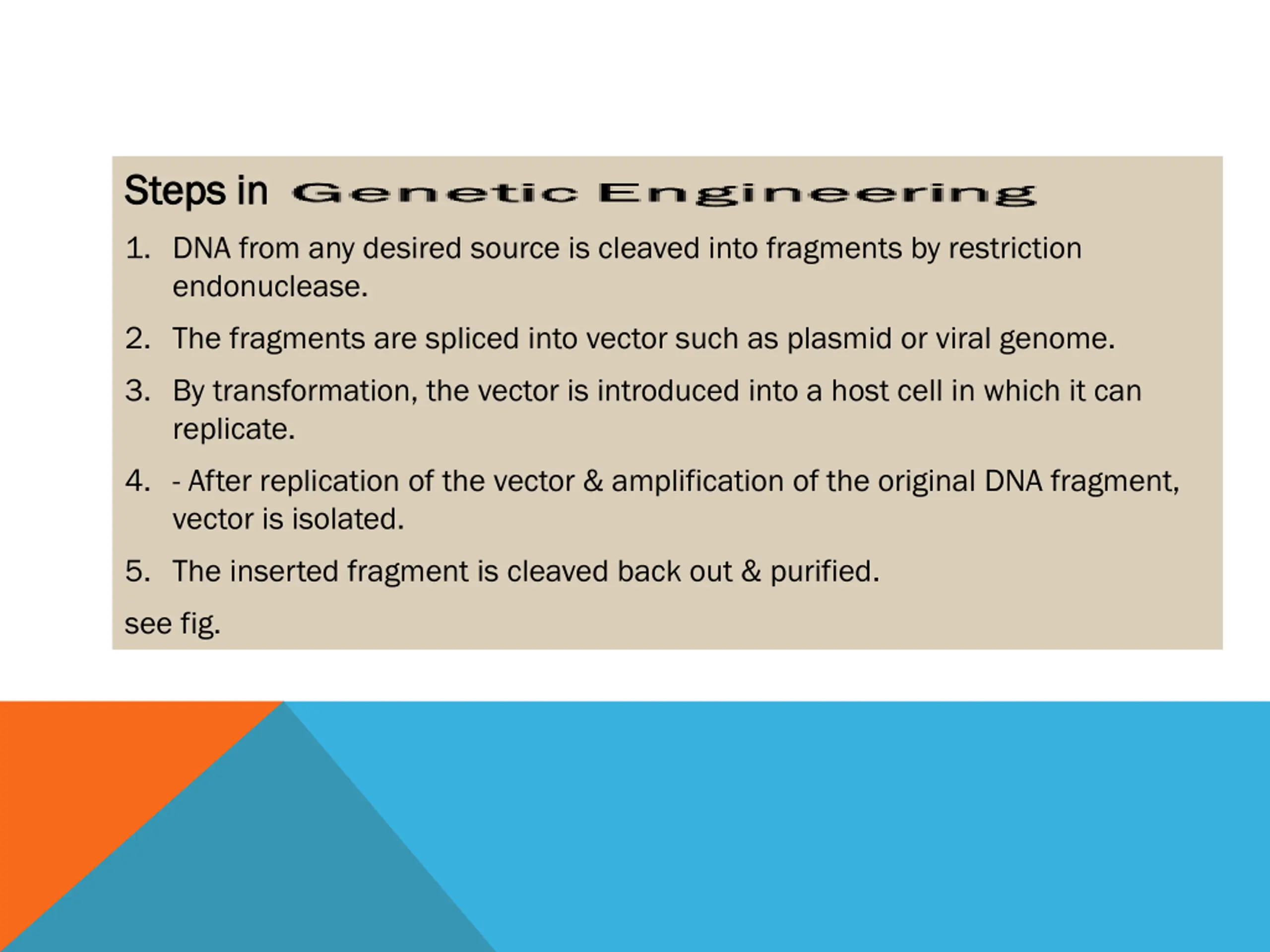 Steps in Genetic Engineering

1. DNA from any desired source is cleaved into fragments by restriction endonuclease.

2. The fragments are spliced into vector such as plasmid or viral genome.

3. By transformation, the vector is introduced into a host cell in which it can replicate.

4. - After replication of the vector & amplification of the original DNA fragment, vector is isolated.

5. The inserted fragment is cleaved back out & purified.

see fig.